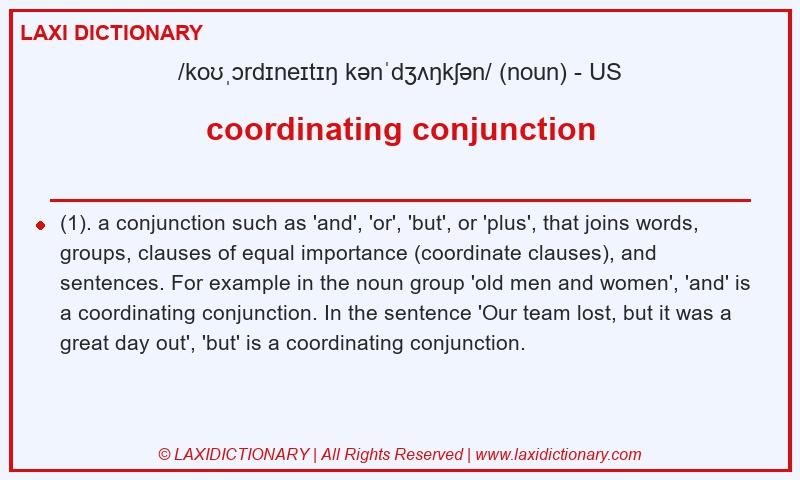 LAXI DICTIONARY

/koʊˌɔrdɪneɪtɪŋ kənˈdʒʌŋkʃən/ (noun) - US

coordinating conjunction

(1). a conjunction such as 'and', 'or', 'but', or 'plus', that joins words, groups, clauses of equal importance (coordinate clauses), and sentences. For example in the noun group 'old men and women', 'and' is a coordinating conjunction. In the sentence 'Our team lost, but it was a great day out', 'but' is a coordinating conjunction.

© LAXIDICTIONARY | All Rights Reserved | www.laxidictionary.com